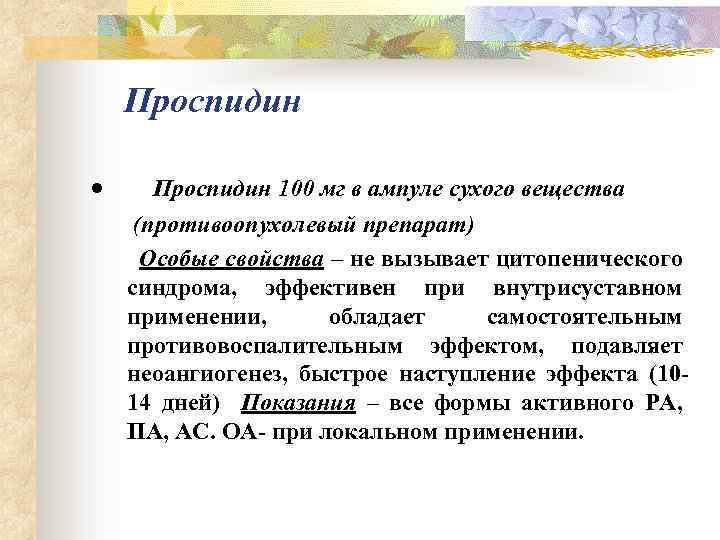 Проспидин

• Проспидин 100 мг в ампуле сухого вещества (противоопухолевый препарат)

Особые свойства – не вызывает цитопенического синдрома, эффективен при внутрисуставном применении, обладает самостоятельным противовоспалительным эффектом, подавляет неоангиогенез, быстрое наступление эффекта (10-14 дней) Показания – все формы активного РА, ПА, АС. ОА- при локальном применении.